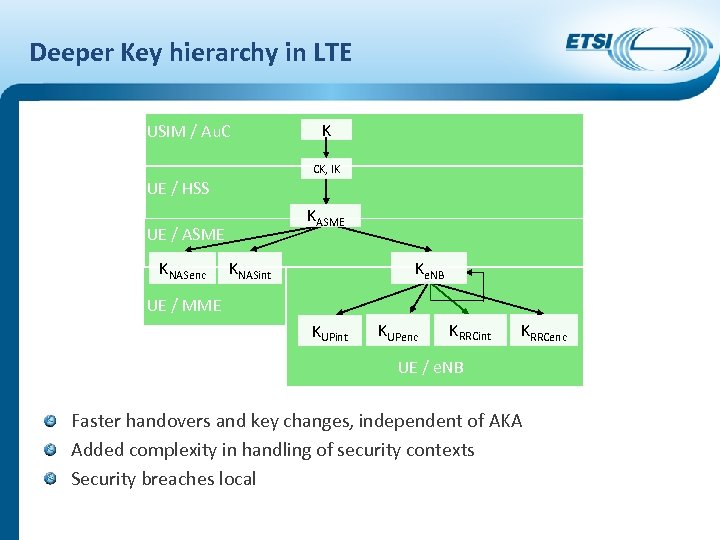 Deeper Key hierarchy in LTE

ETSI

USIM / AuC

K

CK, IK

UE / HSS

$K_{ASME}$

UE / ASME

$K_{NASenc}$ $K_{NASint}$

$K_{eNB}$

UE / MME

$K_{UPint}$ $K_{UPenc}$ $K_{RRCint}$ $K_{RRCenc}$

UE / eNB

Faster handovers and key changes, independent of AKA

Added complexity in handling of security contexts

Security breaches local